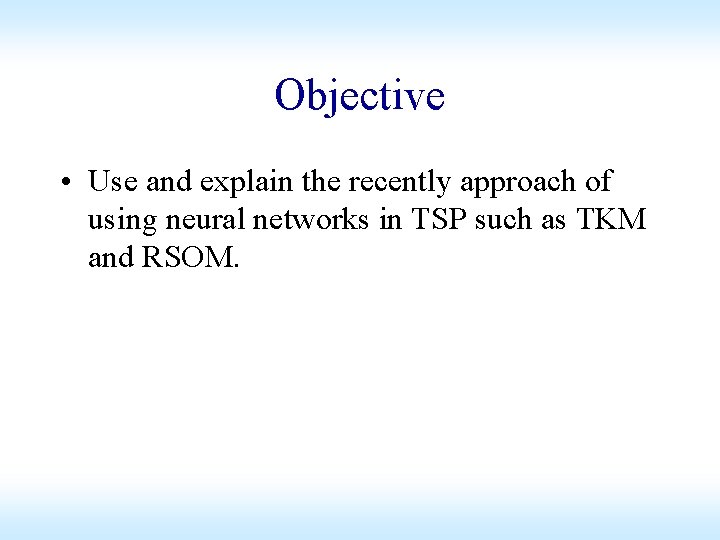 Objective

• Use and explain the recently approach of using neural networks in TSP such as TKM and RSOM.